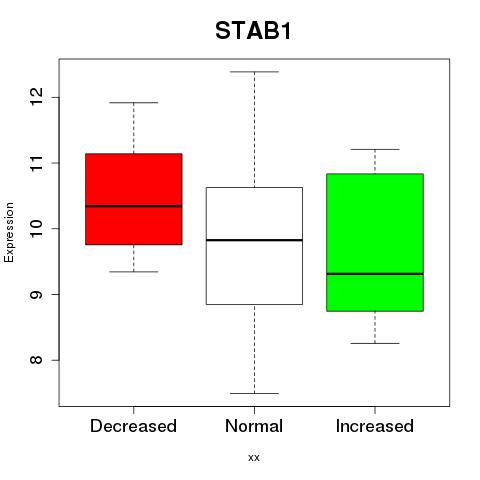 STAB1

Expression

12
11
10
9
8

Decreased
Normal
Increased

xx